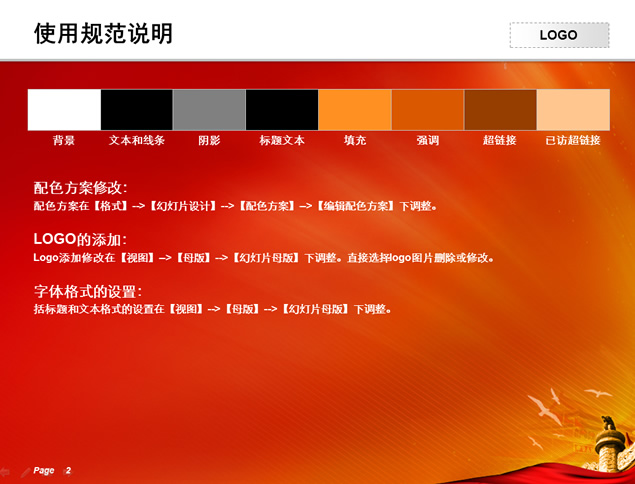 使用规范说明

LOGO

背景　文本和线条　阴影　标题文本　填充　强调　超链接　已访超链接

配色方案修改:
配色方案在【格式】-->【幻灯片设计】-->【配色方案】-->【编辑配色方案】下调整。

LOGO的添加:
Logo添加修改在【视图】-->【母版】-->【幻灯片母版】下调整。直接选择logo图片删除或修改。

字体格式的设置:
括标题和文本格式的设置在【视图】-->【母版】-->【幻灯片母版】下调整。

Page 2